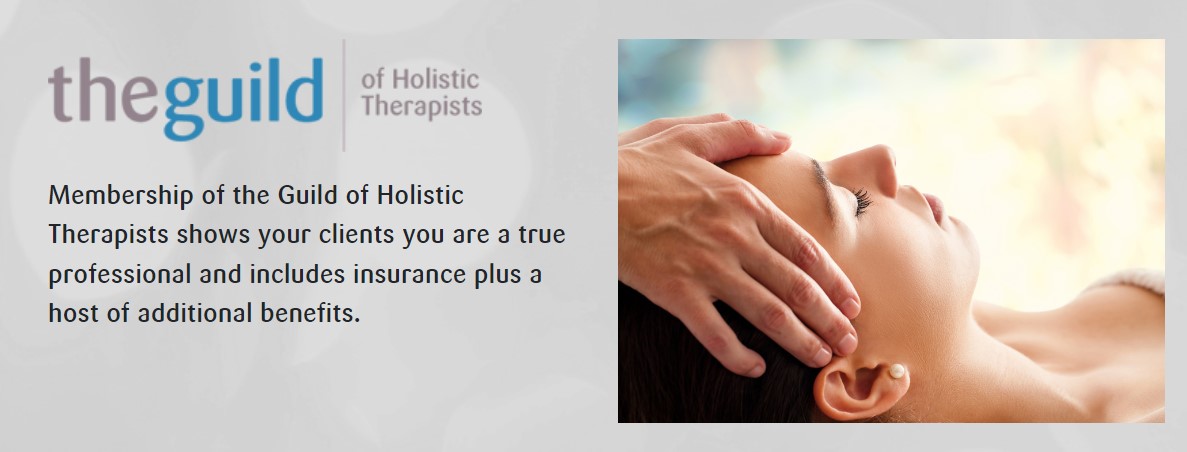 theguild of Holistic Therapists

Membership of the Guild of Holistic Therapists shows your clients you are a true professional and includes insurance plus a host of additional benefits.